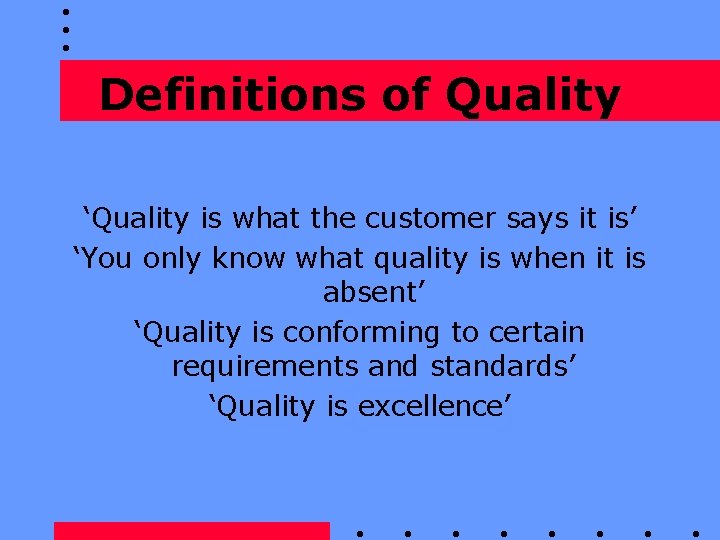 Definitions of Quality

‘Quality is what the customer says it is’

‘You only know what quality is when it is absent’

‘Quality is conforming to certain requirements and standards’

‘Quality is excellence’